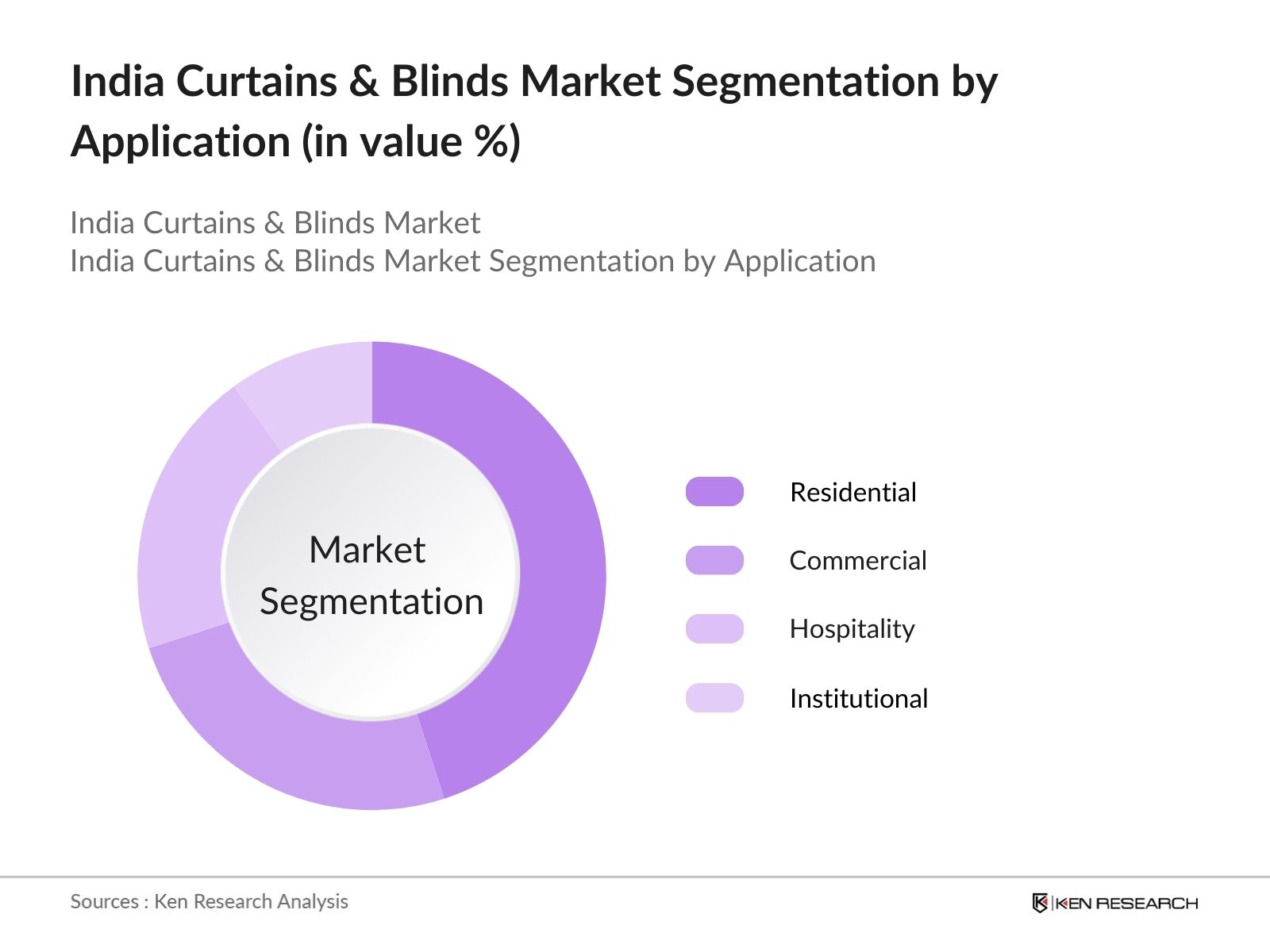 India Curtains & Blinds Market Segmentation by Application (in value %)

India Curtains & Blinds Market
India Curtains & Blinds Market Segmentation by Application

Market Segmentation

Residential

Commercial

Hospitality

Institutional

Sources : Ken Research Analysis

KEN RESEARCH